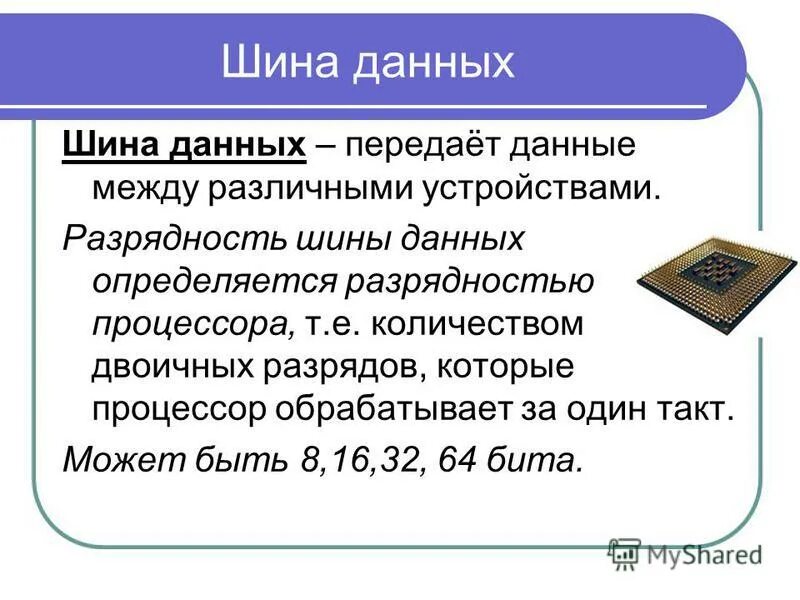 Шина данных

Шина данных – передаёт данные между различными устройствами.

Разрядность шины данных определяется разрядностью процессора, т.е. количеством двоичных разрядов, которые процессор обрабатывает за один такт.

Может быть 8,16,32, 64 бита.

MyShared